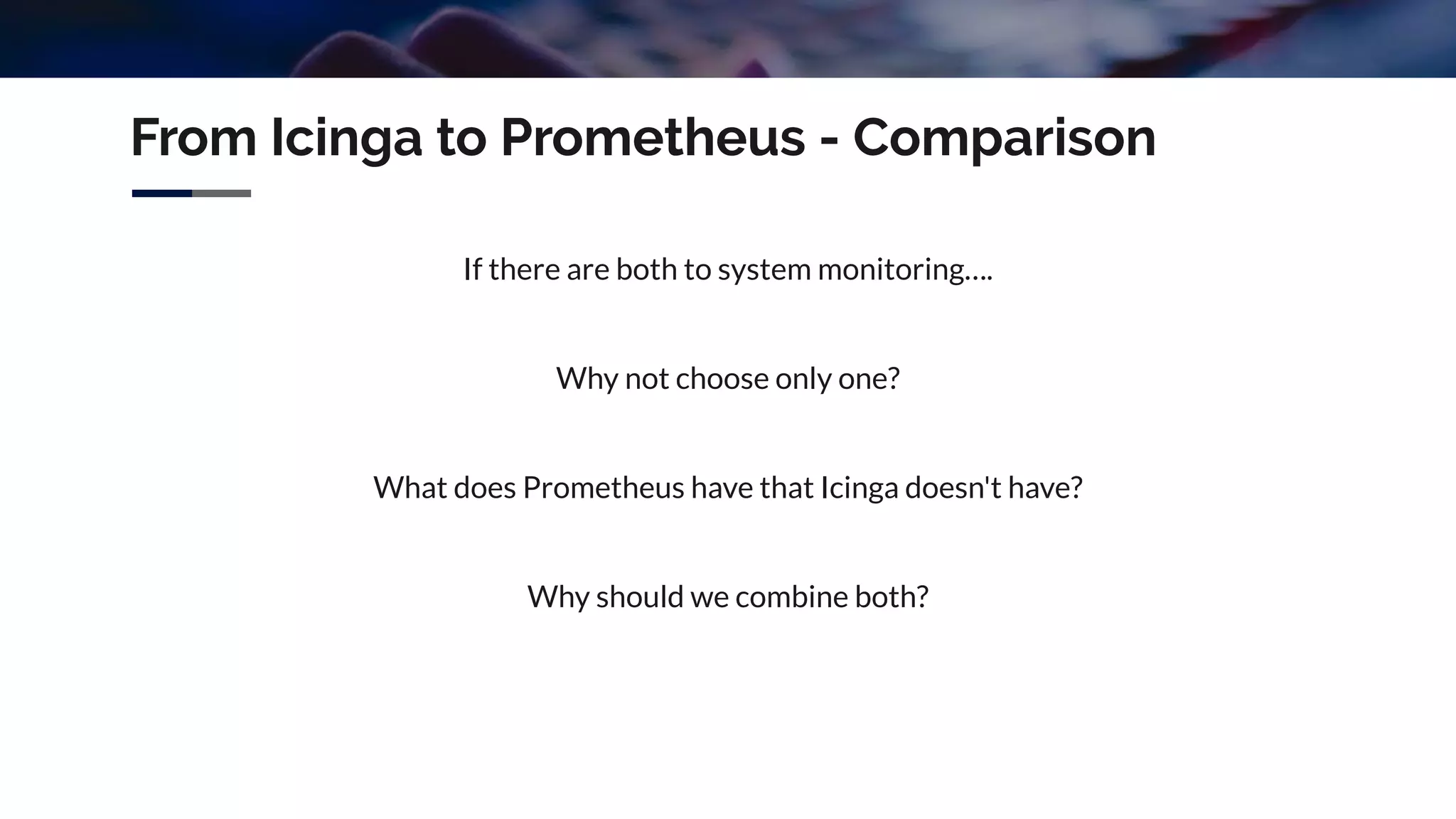 From Icinga to Prometheus - Comparison

If there are both to system monitoring….

Why not choose only one?

What does Prometheus have that Icinga doesn't have?

Why should we combine both?